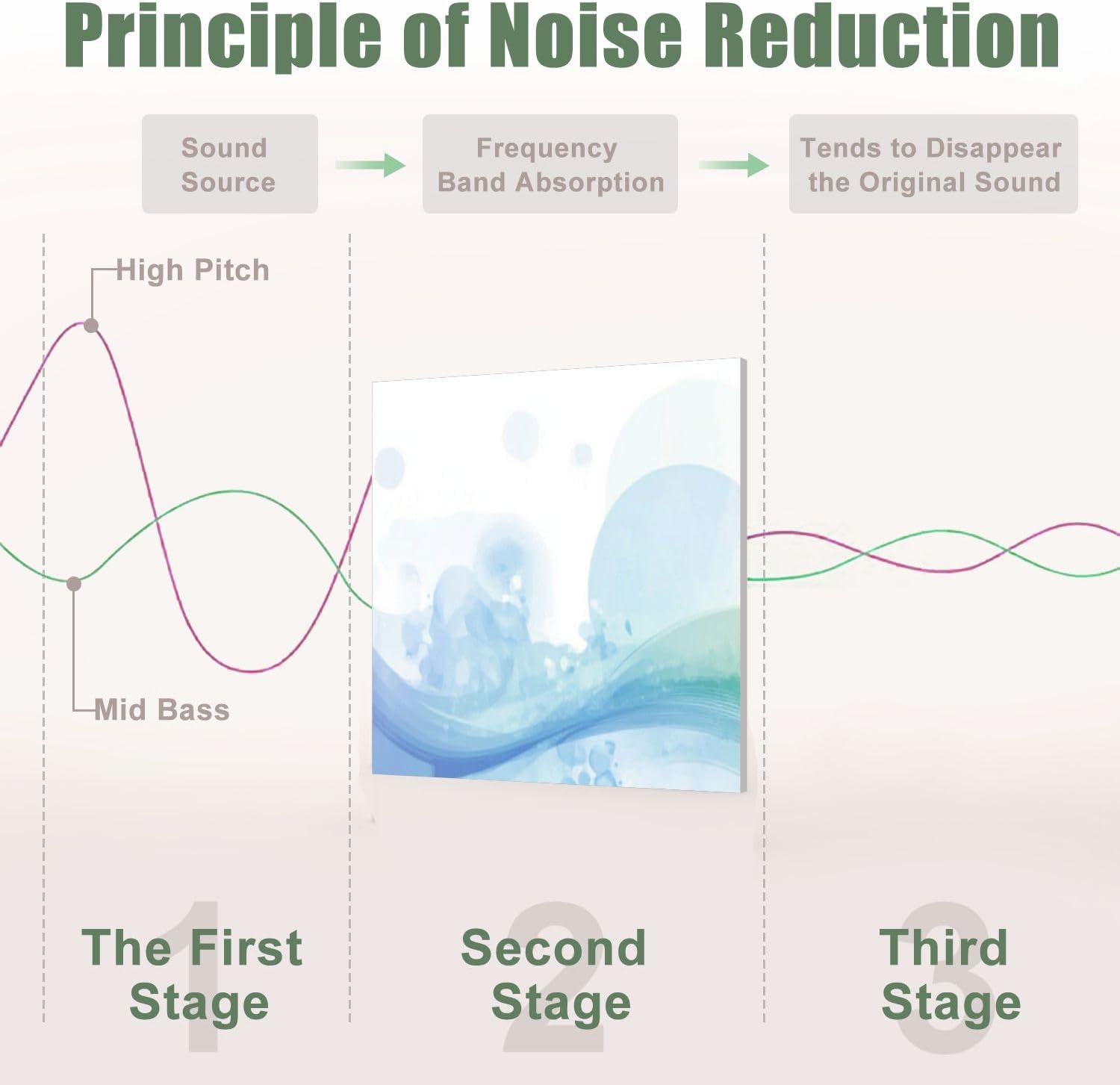 Principle of Noise Reduction

Sound Source

Frequency Band Absorption

Tends to Disappear the Original Sound

High Pitch

Mid Bass

1
The First Stage

2
Second Stage

3
Third Stage